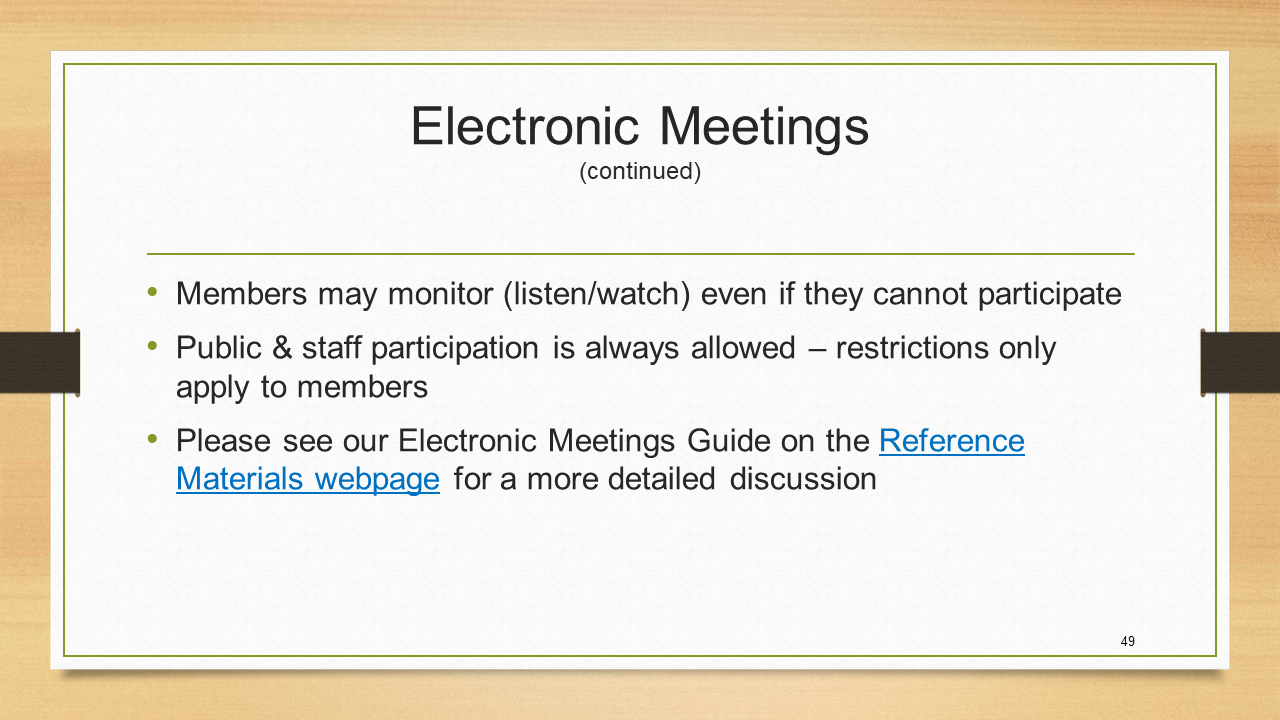 Electronic Meetings
(continued)

• Members may monitor (listen/watch) even if they cannot participate

• Public & staff participation is always allowed – restrictions only apply to members

• Please see our Electronic Meetings Guide on the Reference Materials webpage for a more detailed discussion

49